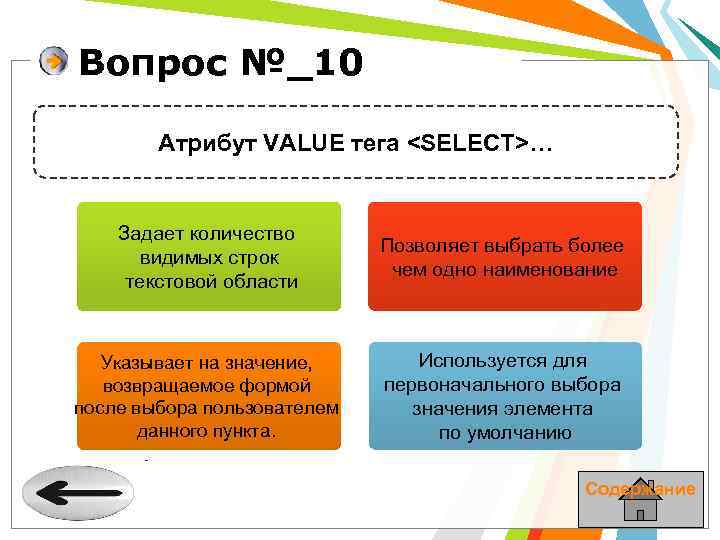 Вопрос №_10

Атрибут VALUE тега <SELECT>…

Задает количество видимых строк текстовой области

Позволяет выбрать более чем одно наименование

Указывает на значение, возвращаемое формой после выбора пользователем данного пункта.

Используется для первоначального выбора значения элемента по умолчанию

Содержание